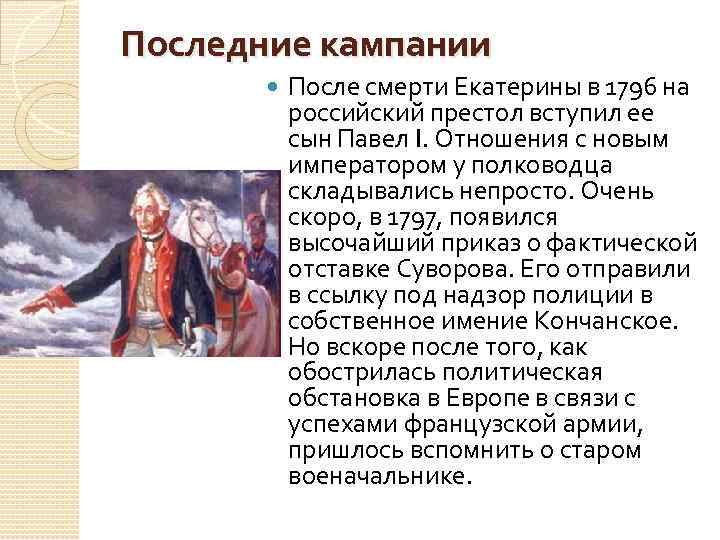 Последние кампании

После смерти Екатерины в 1796 на российский престол вступил ее сын Павел I. Отношения с новым императором у полководца складывались непросто. Очень скоро, в 1797, появился высочайший приказ о фактической отставке Суворова. Его отправили в ссылку под надзор полиции в собственное имение Кончанское. Но вскоре после того, как обострилась политическая обстановка в Европе в связи с успехами французской армии, пришлось вспомнить о старом военачальнике.